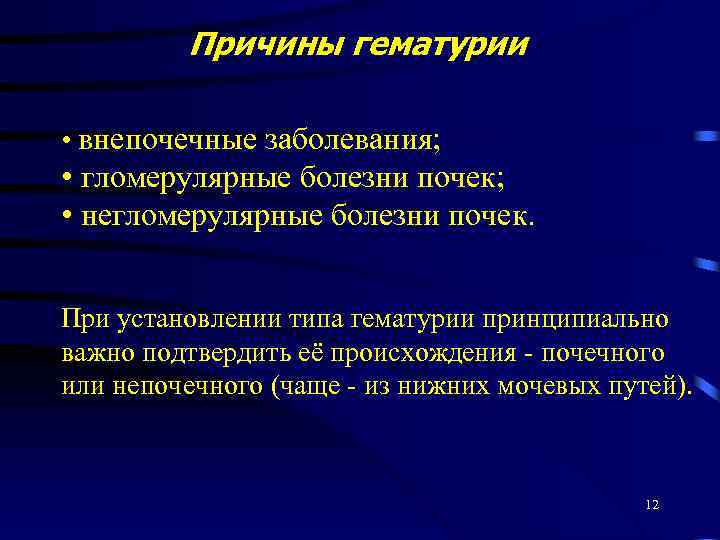 Причины гематурии

• внепочечные заболевания;
• гломерулярные болезни почек;
• негломерулярные болезни почек.

При установлении типа гематурии принципиально важно подтвердить её происхождения - почечного или непочечного (чаще - из нижних мочевых путей).

12